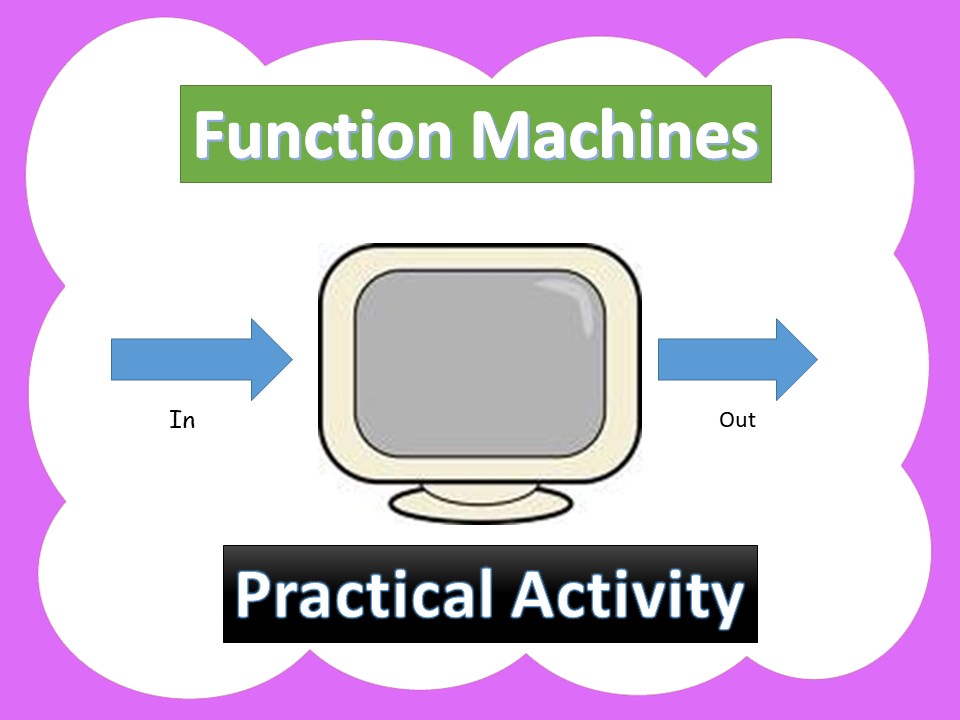 Function Machines

In

Out

Practical Activity